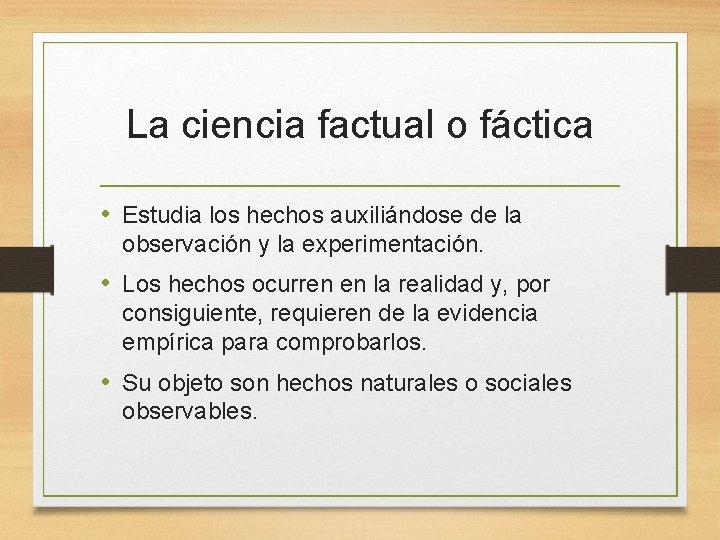 La ciencia factual o fáctica

• Estudia los hechos auxiliándose de la observación y la experimentación.

• Los hechos ocurren en la realidad y, por consiguiente, requieren de la evidencia empírica para comprobarlos.

• Su objeto son hechos naturales o sociales observables.